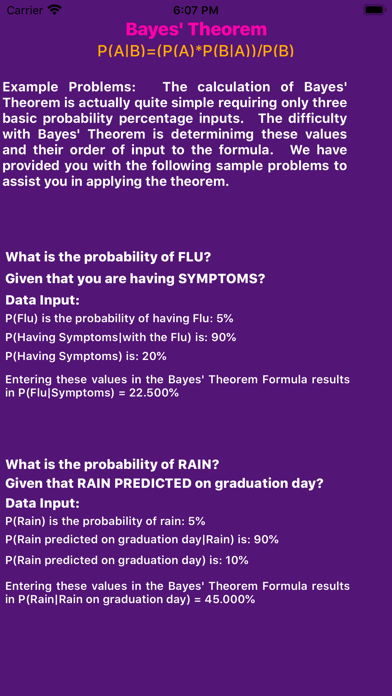 Carrier 6:07 PM

Bayes' Theorem

P(A|B)=(P(A)*P(B|A))/P(B)

Example Problems: The calculation of Bayes' Theorem is actually quite simple requiring only three basic probability percentage inputs. The difficulty with Bayes' Theorem is determinimg these values and their order of input to the formula. We have provided you with the following sample problems to assist you in applying the theorem.

What is the probability of FLU?

Given that you are having SYMPTOMS?

Data Input:

P(Flu) is the probability of having Flu: 5%

P(Having Symptoms|with the Flu) is: 90%

P(Having Symptoms) is: 20%

Entering these values in the Bayes' Theorem Formula results in P(Flu|Symptoms) = 22.500%

What is the probability of RAIN?

Given that RAIN PREDICTED on graduation day?

Data Input:

P(Rain) is the probability of rain: 5%

P(Rain predicted on graduation day|Rain) is: 90%

P(Rain predicted on graduation day) is: 10%

Entering these values in the Bayes' Theorem Formula results in P(Rain|Rain on graduation day) = 45.000%